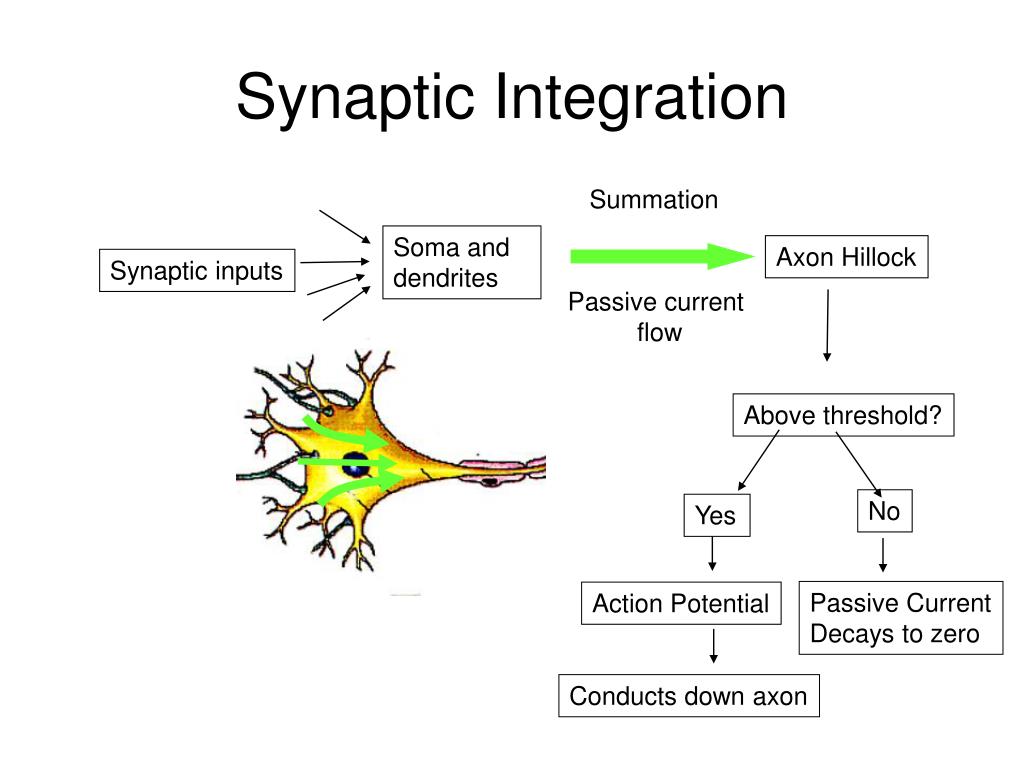 Synaptic Integration

Synaptic inputs

Soma and dendrites

Summation

Passive current flow

Axon Hillock

Above threshold?

Yes

No

Action Potential

Passive Current Decays to zero

Conducts down axon